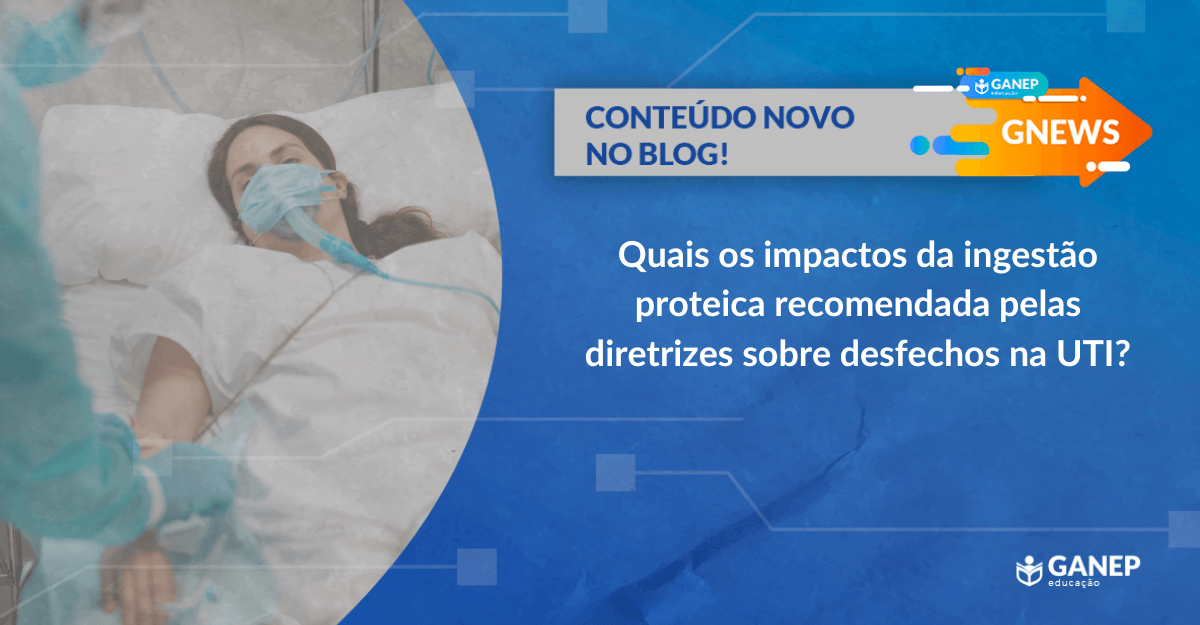 CONTEÚDO NOVO NO BLOG!

GANEP educação

GNEWS

Quais os impactos da ingestão proteica recomendada pelas diretrizes sobre desfechos na UTI?

GANEP educação